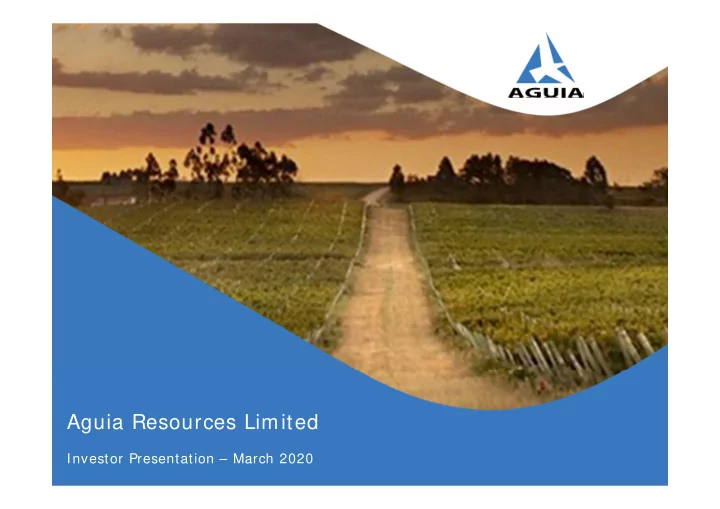 AGUIA

Aguia Resources Limited

Investor Presentation – March 2020